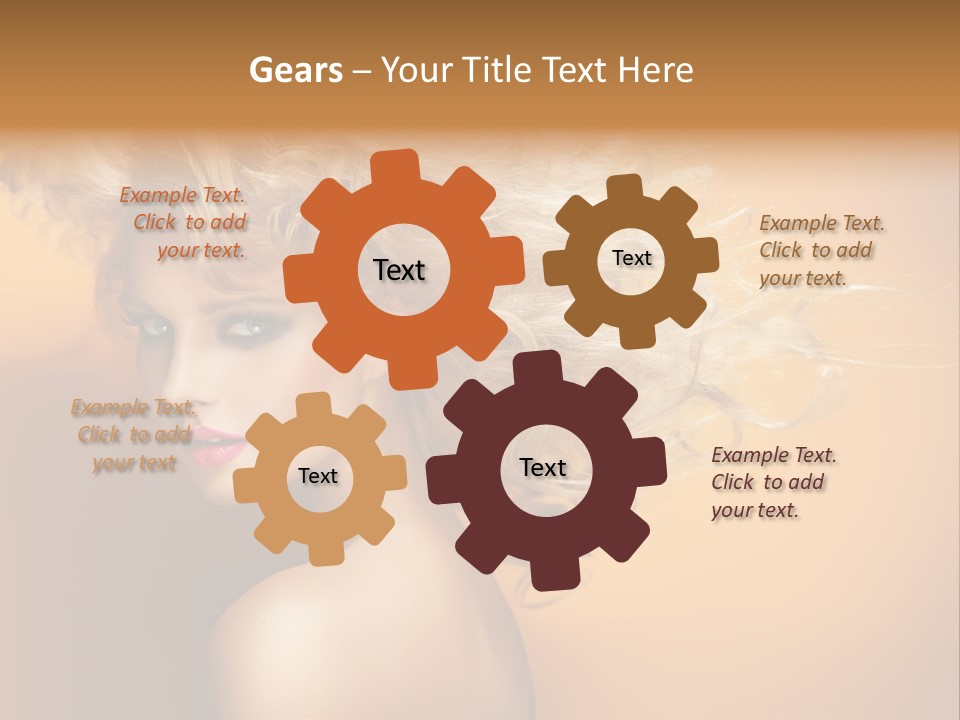 Gears – Your Title Text Here

Example Text. Click to add your text.

Text

Text

Example Text. Click to add your text.

Example Text. Click to add your text

Text

Text

Example Text. Click to add your text.